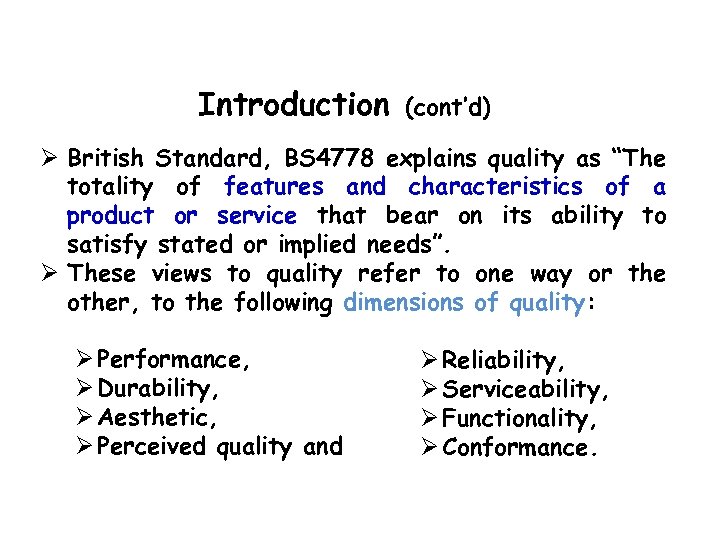 Introduction (cont'd)

➢ British Standard, BS4778 explains quality as "The totality of features and characteristics of a product or service that bear on its ability to satisfy stated or implied needs".

➢ These views to quality refer to one way or the other, to the following dimensions of quality:

➢ Performance,
➢ Durability,
➢ Aesthetic,
➢ Perceived quality and

➢ Reliability,
➢ Serviceability,
➢ Functionality,
➢ Conformance.